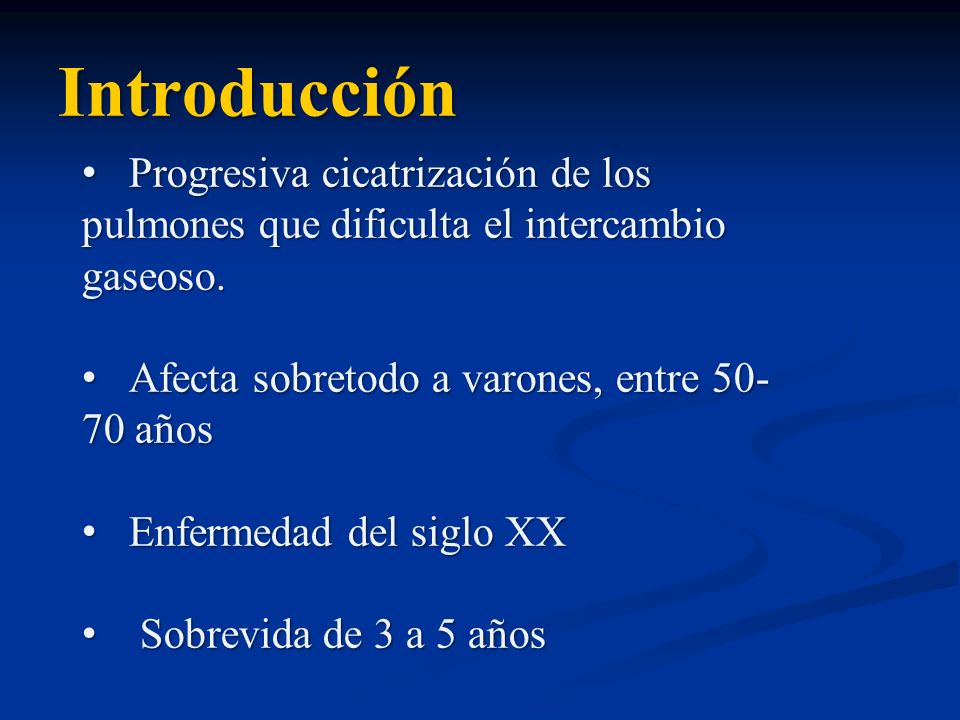 Introducción

• Progresiva cicatrización de los pulmones que dificulta el intercambio gaseoso.

• Afecta sobretodo a varones, entre 50-70 años

• Enfermedad del siglo XX

• Sobrevida de 3 a 5 años